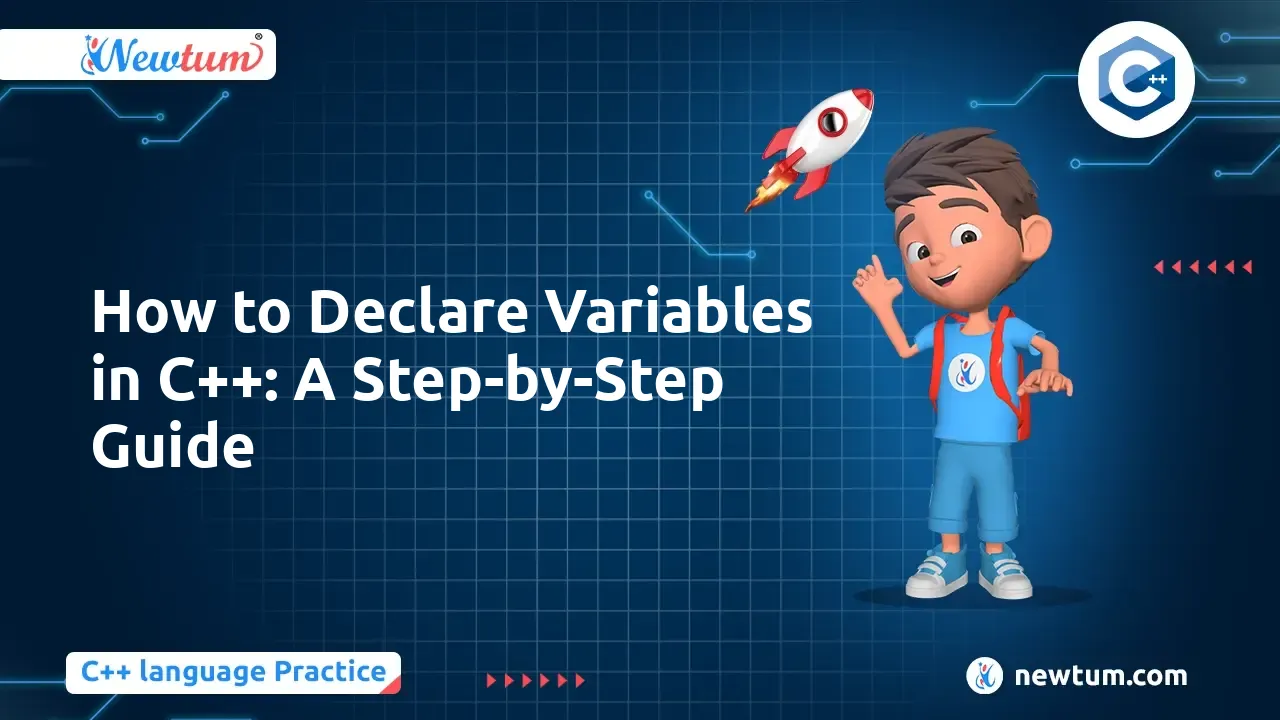 Newtum®

C++

How to Declare Variables in C++: A Step-by-Step Guide

C++ language Practice

newtum.com